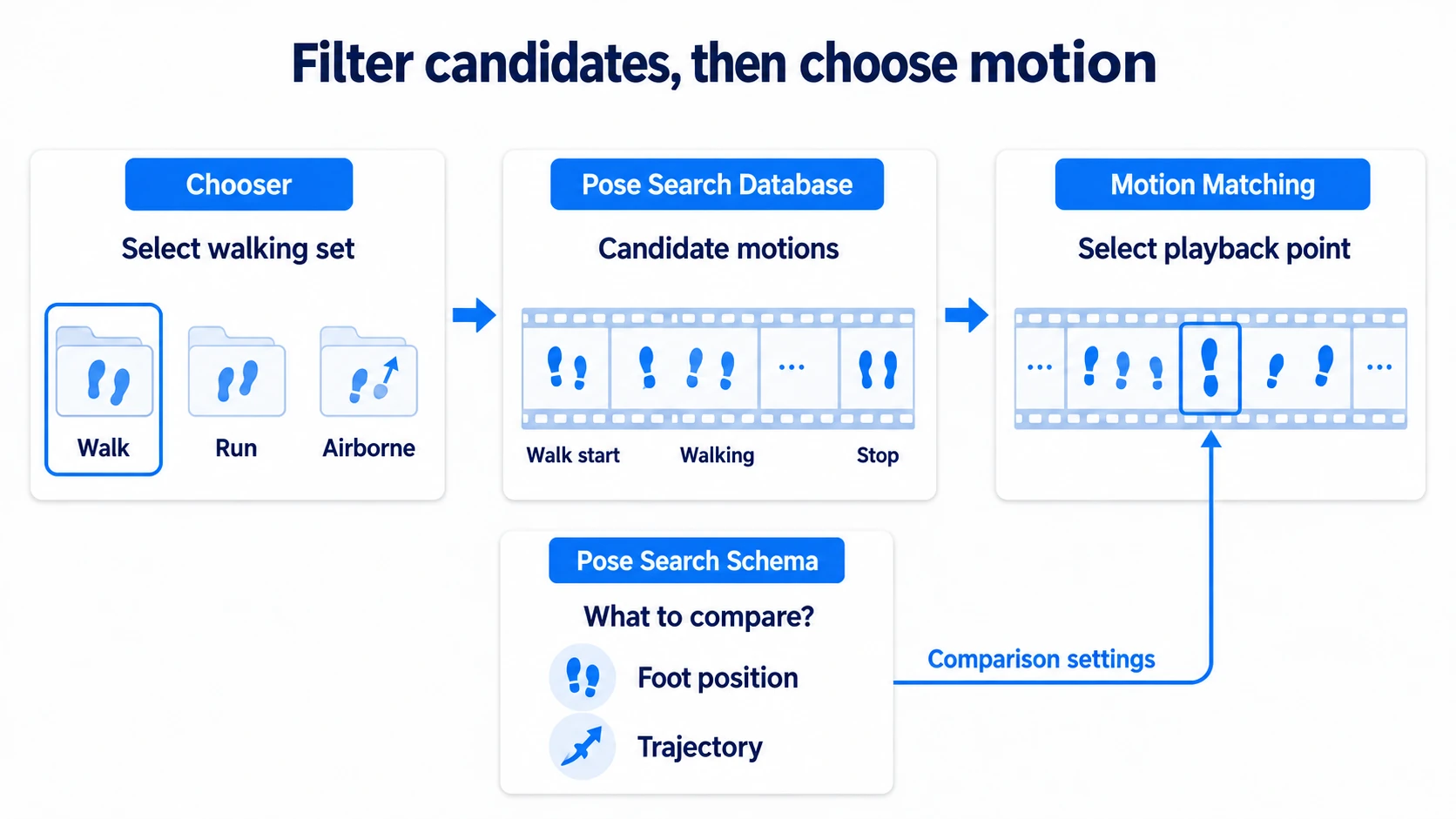 Filter candidates, then choose motion

Chooser

Select walking set

Walk

Run

Airborne

Pose Search Database

Candidate motions

...

Walk start

Walking

Stop

Motion Matching

Select playback point

...

...

Pose Search Schema

What to compare?

Foot position

Trajectory

Comparison settings